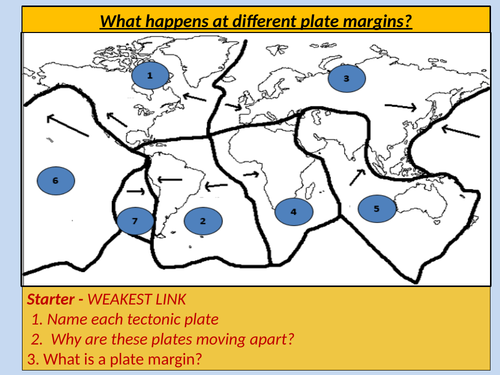 What happens at different plate margins?

1
3
6
7
2
4
5

Starter - WEAKEST LINK
1. Name each tectonic plate
2. Why are these plates moving apart?
3. What is a plate margin?